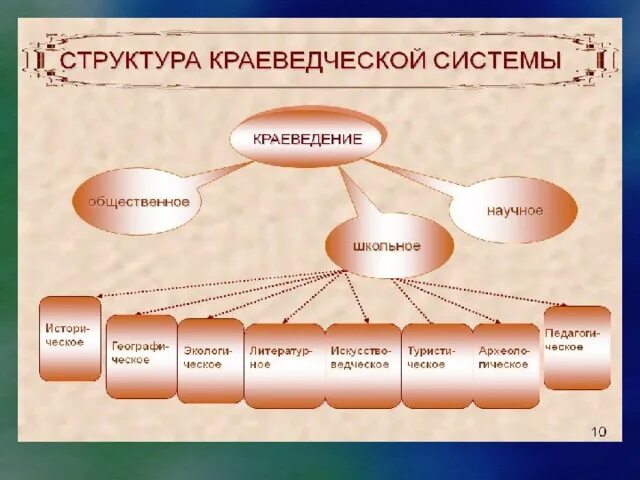 СТРУКТУРА КРАЕВЕДЧЕСКОЙ СИСТЕМЫ

КРАЕВЕДЕНИЕ

общественное

научное

школьное

Историческое

Географическое

Экологическое

Литературное

Искусствоведческое

Туристическое

Археологическое

Педагогическое

10